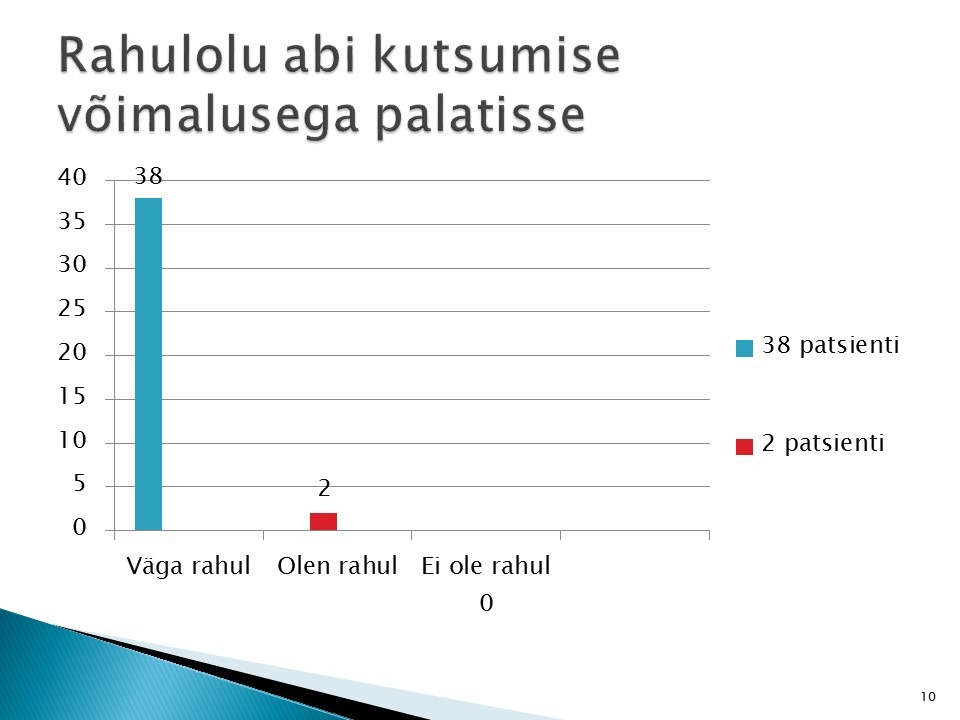 Rahulolu abi kutsumise võimalusega palatisse

40
35
30
25
20
15
10
5
0

38

2

Väga rahul
Olen rahul
Ei ole rahul
0

38 patsienti
2 patsienti

10